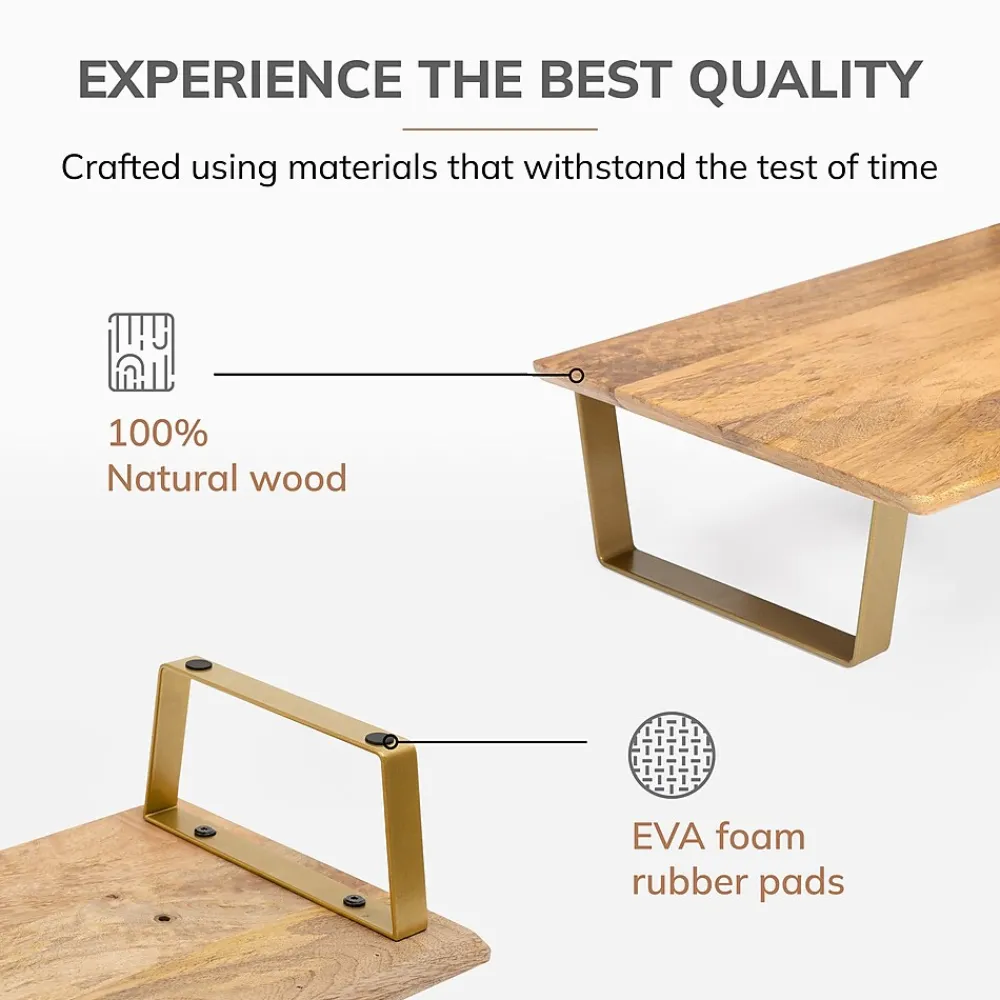 EXPERIENCE THE BEST QUALITY

Crafted using materials that withstand the test of time

100%
Natural wood

EVA foam
rubber pads